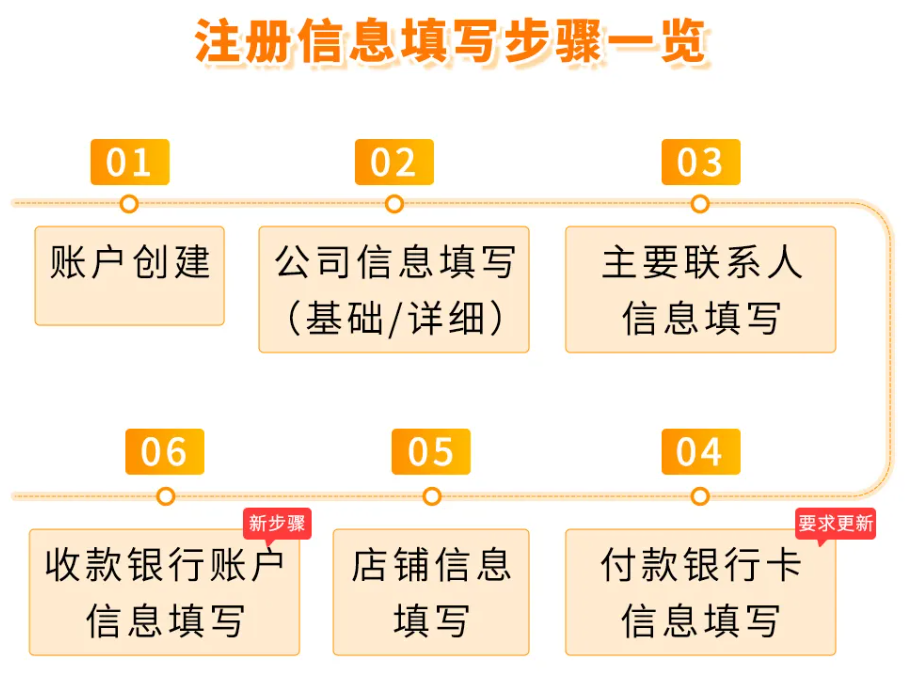 注册信息填写步骤一览

01
账户创建

02
公司信息填写（基础/详细）

03
主要联系人信息填写

04
要求更新
付款银行卡信息填写

05
店铺信息填写

06
新步骤
收款银行账户信息填写